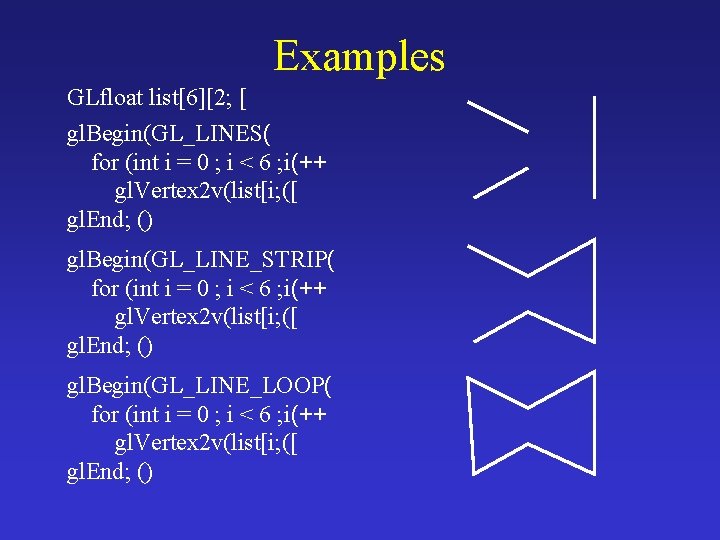 Examples

GLfloat list[6][2; [

glBegin(GL_LINES(
for (int i = 0 ; i < 6 ;i(++
glVertex2v(list[i;([
glEnd; ()

glBegin(GL_LINE_STRIP(
for (int i = 0 ; i < 6 ;i(++
glVertex2v(list[i;([
glEnd; ()

glBegin(GL_LINE_LOOP(
for (int i = 0 ; i < 6 ;i(++
glVertex2v(list[i;([
glEnd; ()